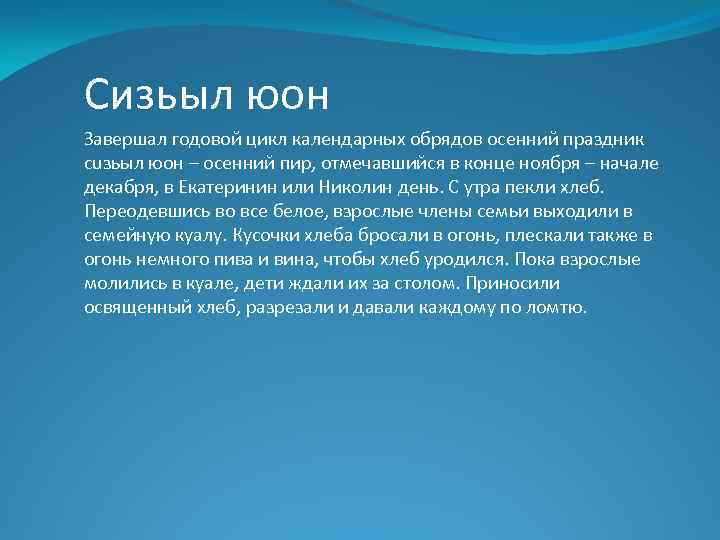 Сизьыл юон

Завершал годовой цикл календарных обрядов осенний праздник сизьыл юон – осенний пир, отмечавшийся в конце ноября – начале декабря, в Екатеринин или Николин день. С утра пекли хлеб. Переодевшись во все белое, взрослые члены семьи выходили в семейную куалу. Кусочки хлеба бросали в огонь, плескали также в огонь немного пива и вина, чтобы хлеб уродился. Пока взрослые молились в куале, дети ждали их за столом. Приносили освященный хлеб, разрезали и давали каждому по ломтю.